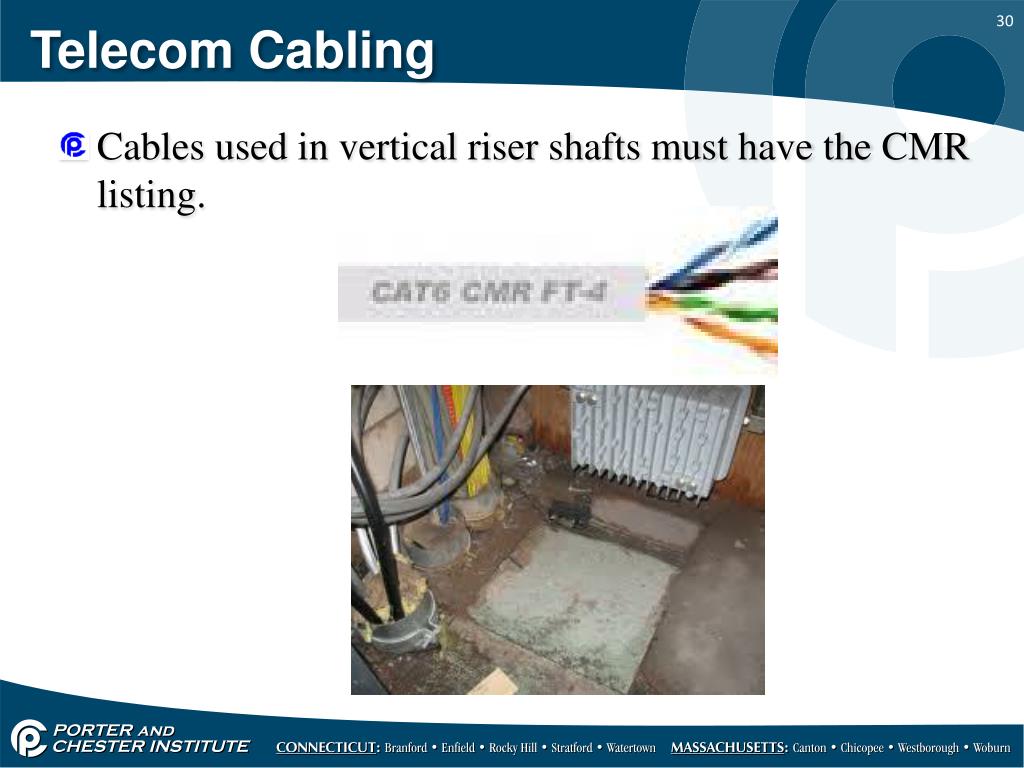 30

Telecom Cabling

Cables used in vertical riser shafts must have the CMR listing.

CAT6 CMR FT-4

PORTER AND CHESTER INSTITUTE

CONNECTICUT: Branford • Enfield • Rocky Hill • Stratford • Watertown MASSACHUSETTS: Canton • Chicopee • Westborough • Woburn